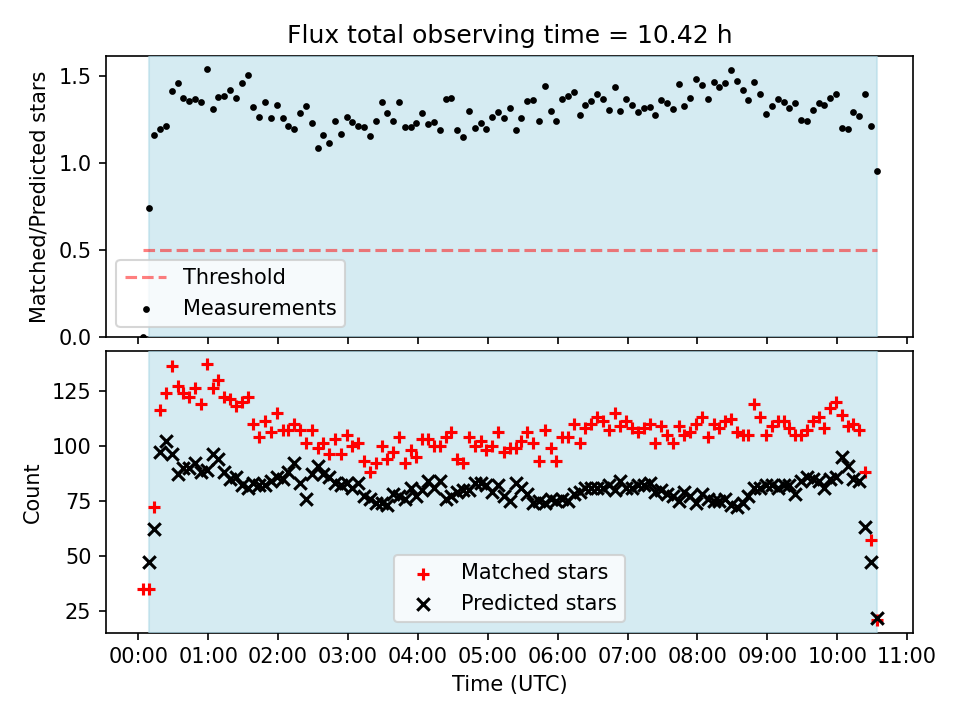 Flux total observing time = 10.42 h

Matched/Predicted stars

1.5
1.0
0.5
0.0

Threshold
Measurements

Count

125
100
75
50
25

Matched stars
Predicted stars

00:00 01:00 02:00 03:00 04:00 05:00 06:00 07:00 08:00 09:00 10:00 11:00

Time (UTC)